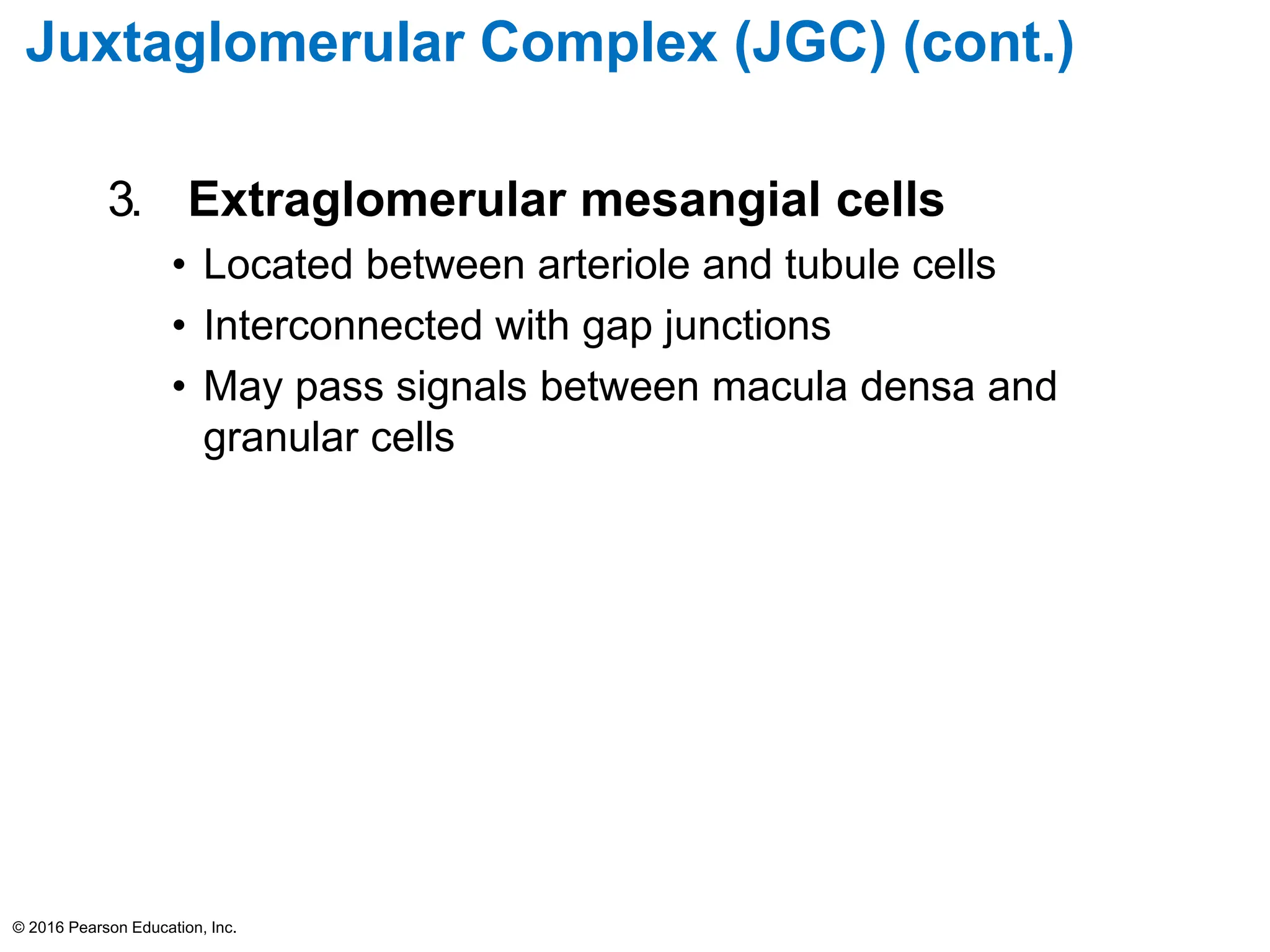 Juxtaglomerular Complex (JGC) (cont.)

3. Extraglomerular mesangial cells

• Located between arteriole and tubule cells
• Interconnected with gap junctions
• May pass signals between macula densa and granular cells

© 2016 Pearson Education, Inc.